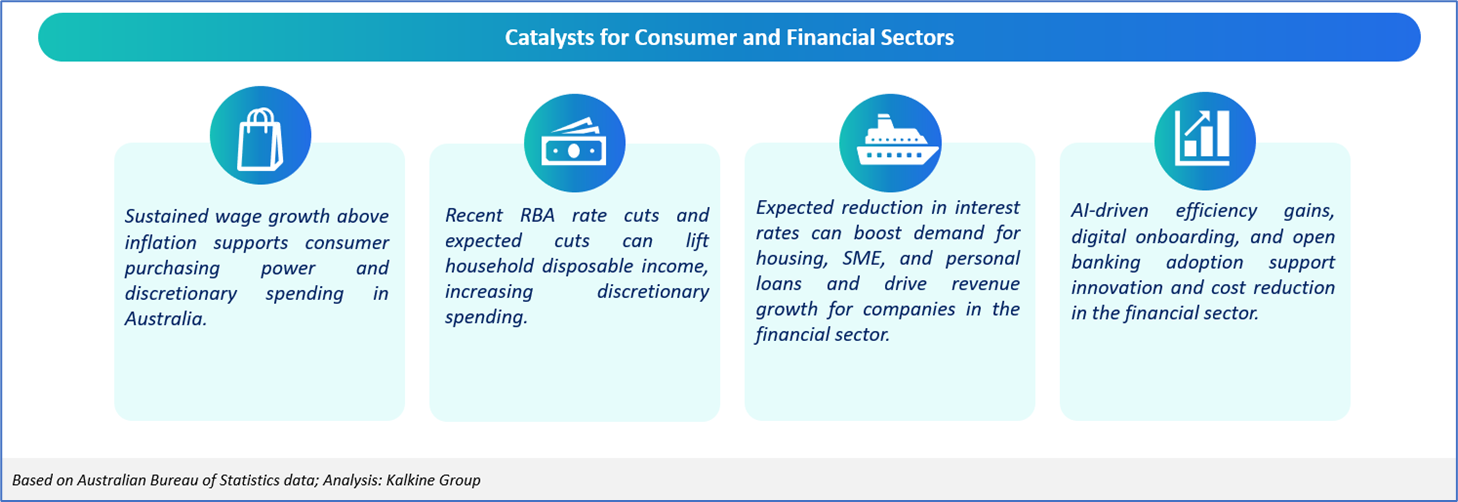 Catalysts for Consumer and Financial Sectors

Sustained wage growth above inflation supports consumer purchasing power and discretionary spending in Australia.

Recent RBA rate cuts and expected cuts can lift household disposable income, increasing discretionary spending.

Expected reduction in interest rates can boost demand for housing, SME, and personal loans and drive revenue growth for companies in the financial sector.

AI-driven efficiency gains, digital onboarding, and open banking adoption support innovation and cost reduction in the financial sector.

Based on Australian Bureau of Statistics data; Analysis: Kalkine Group